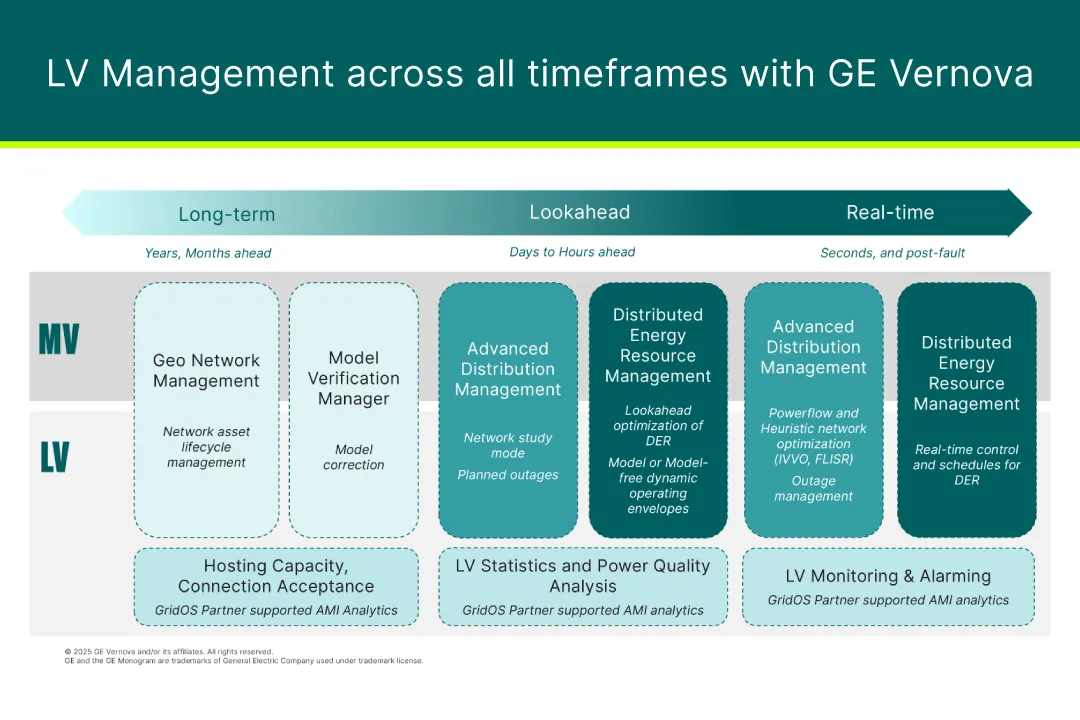 LV Management across all timeframes with GE Vernova

Long-term

Lookahead

Real-time

Years, Months ahead

Days to Hours ahead

Seconds, and post-fault

MV

LV

Geo Network Management

Network asset lifecycle management

Model Verification Manager

Model correction

Advanced Distribution Management

Network study mode

Planned outages

Distributed Energy Resource Management

Lookahead optimization of DER

Model or Model-free dynamic operating envelopes

Advanced Distribution Management

Powerflow and Heuristic network optimization (IVVO, FLISR)

Outage management

Distributed Energy Resource Management

Real-time control and schedules for DER

Hosting Capacity, Connection Acceptance

GridOS Partner supported AMI Analytics

LV Statistics and Power Quality Analysis

GridOS Partner supported AMI analytics

LV Monitoring & Alarming

GridOS Partner supported AMI analytics

© 2025 GE Vernova and/or its affiliates. All rights reserved.
GE and the GE Monogram are trademarks of General Electric Company used under trademark license.